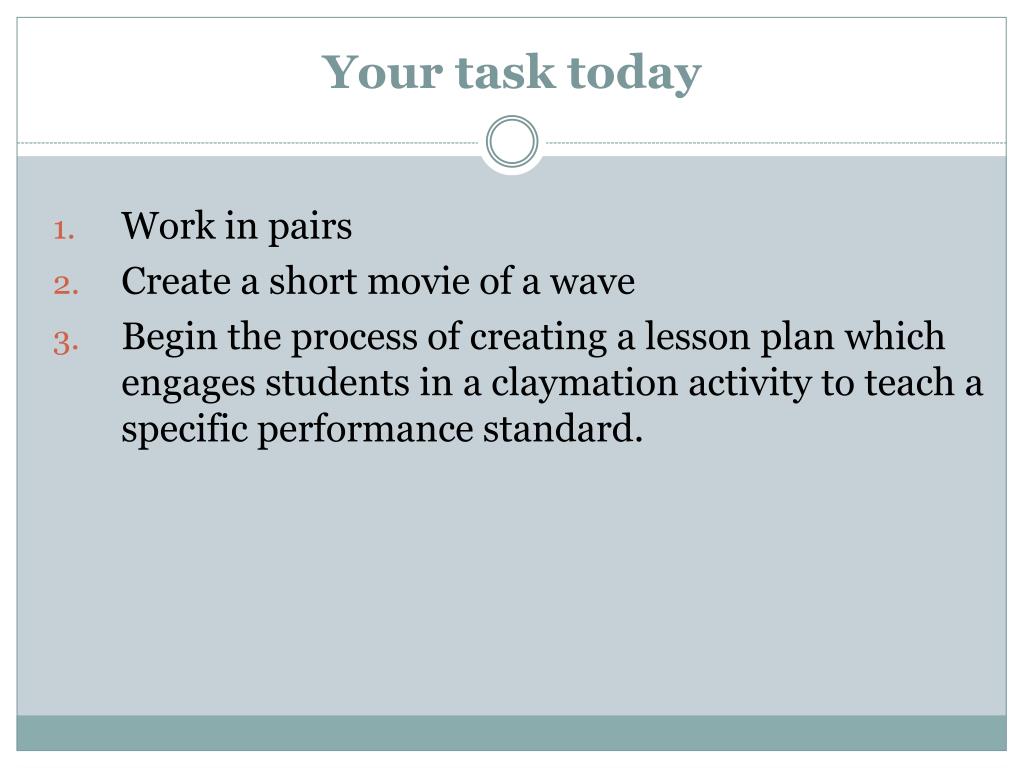 Your task today

1. Work in pairs
2. Create a short movie of a wave
3. Begin the process of creating a lesson plan which engages students in a claymation activity to teach a specific performance standard.